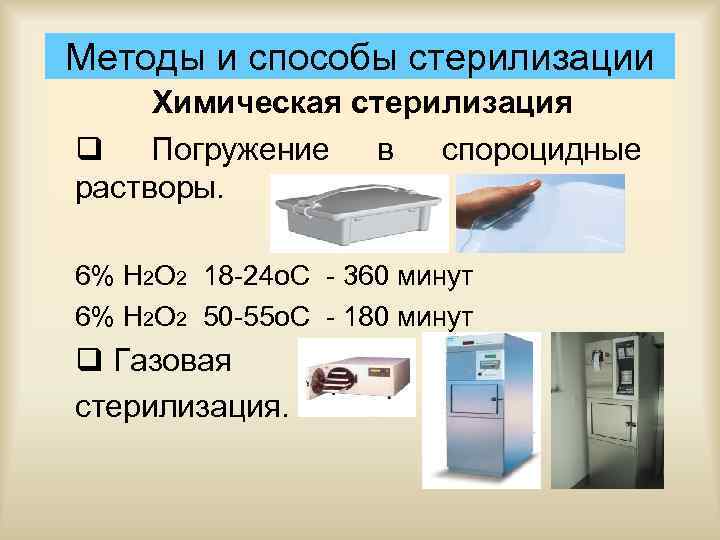 Методы и способы стерилизации

Химическая стерилизация

❑ Погружение в спороцидные растворы.

6% $H_2O_2$ 18-24оС - 360 минут

6% $H_2O_2$ 50-55оС - 180 минут

❑ Газовая стерилизация.